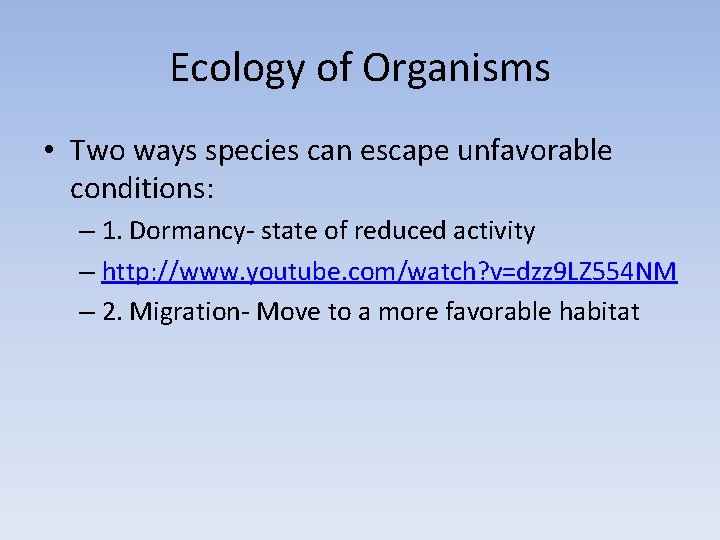 Ecology of Organisms

• Two ways species can escape unfavorable conditions:

– 1. Dormancy- state of reduced activity

– http://www.youtube.com/watch?v=dzz9LZ554NM

– 2. Migration- Move to a more favorable habitat